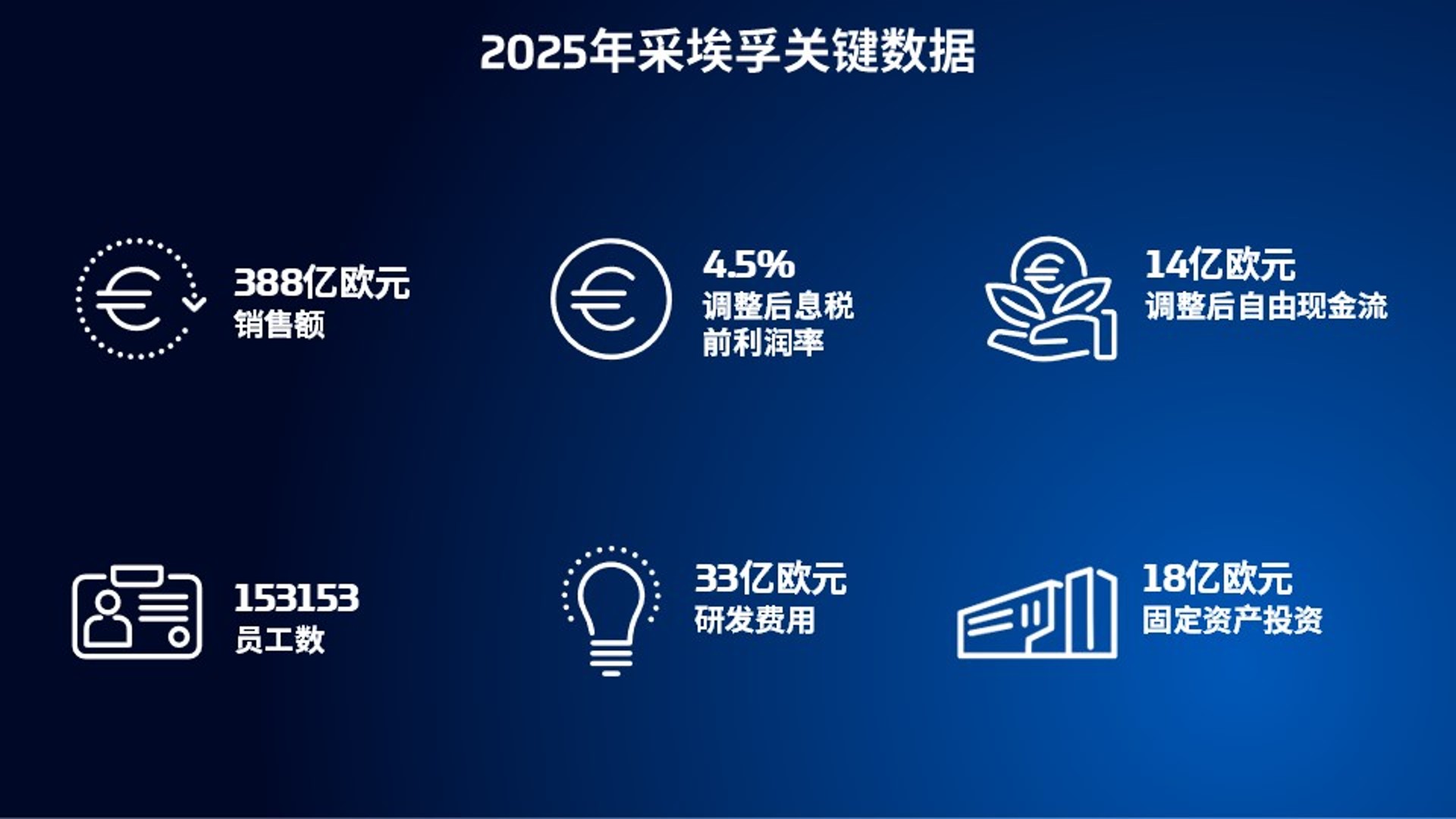 2025年采埃孚关键数据

388亿欧元
销售额

4.5%
调整后息税前利润率

14亿欧元
调整后自由现金流

153153
员工数

33亿欧元
研发费用

18亿欧元
固定资产投资